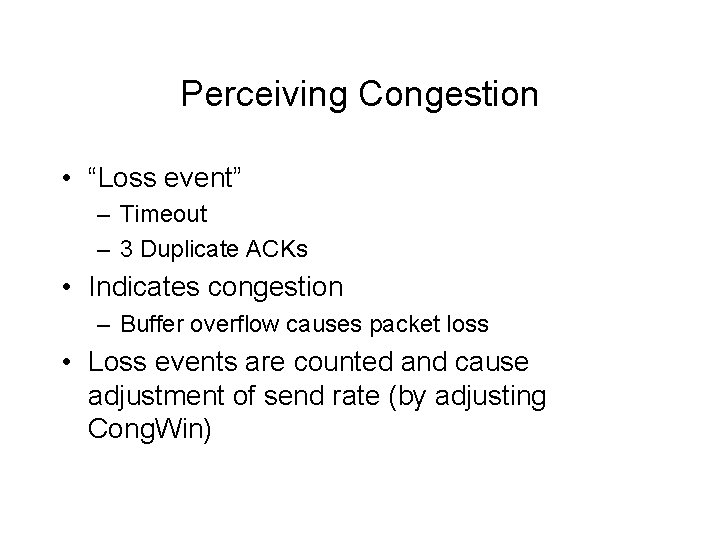 Perceiving Congestion

• “Loss event”
  – Timeout
  – 3 Duplicate ACKs
• Indicates congestion
  – Buffer overflow causes packet loss
• Loss events are counted and cause adjustment of send rate (by adjusting CongWin)